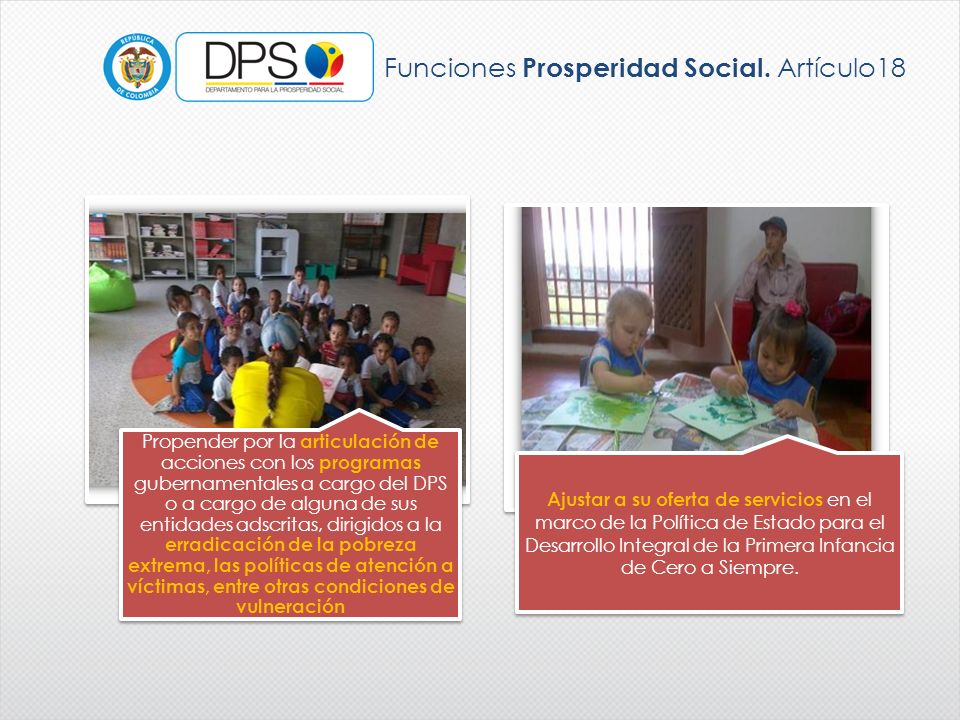 REPÚBLICA DE COLOMBIA

DPS
DEPARTAMENTO PARA LA PROSPERIDAD SOCIAL

Funciones Prosperidad Social. Artículo18

Propender por la articulación de acciones con los programas gubernamentales a cargo del DPS o a cargo de alguna de sus entidades adscritas, dirigidos a la erradicación de la pobreza extrema, las políticas de atención a víctimas, entre otras condiciones de vulneración

Ajustar a su oferta de servicios en el marco de la Política de Estado para el Desarrollo Integral de la Primera Infancia de Cero a Siempre.